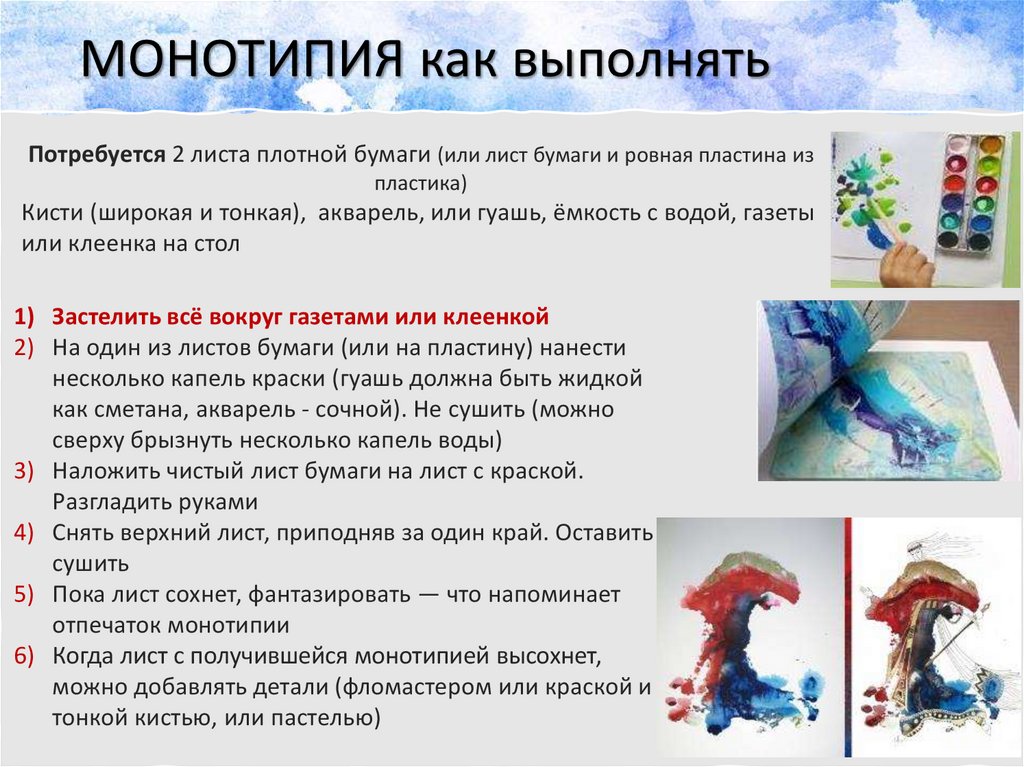 МОНОТИПИЯ как выполнять

Потребуется 2 листа плотной бумаги (или лист бумаги и ровная пластина из пластика)

Кисти (широкая и тонкая), акварель, или гуашь, ёмкость с водой, газеты или клеенка на стол

1) Застелить всё вокруг газетами или клеенкой
2) На один из листов бумаги (или на пластину) нанести несколько капель краски (гуашь должна быть жидкой как сметана, акварель - сочной). Не сушить (можно сверху брызнуть несколько капель воды)
3) Наложить чистый лист бумаги на лист с краской. Разгладить руками
4) Снять верхний лист, приподняв за один край. Оставить сушить
5) Пока лист сохнет, фантазировать — что напоминает отпечаток монотипии
6) Когда лист с получившейся монотипией высохнет, можно добавлять детали (фломастером или краской и тонкой кистью, или пастелью)